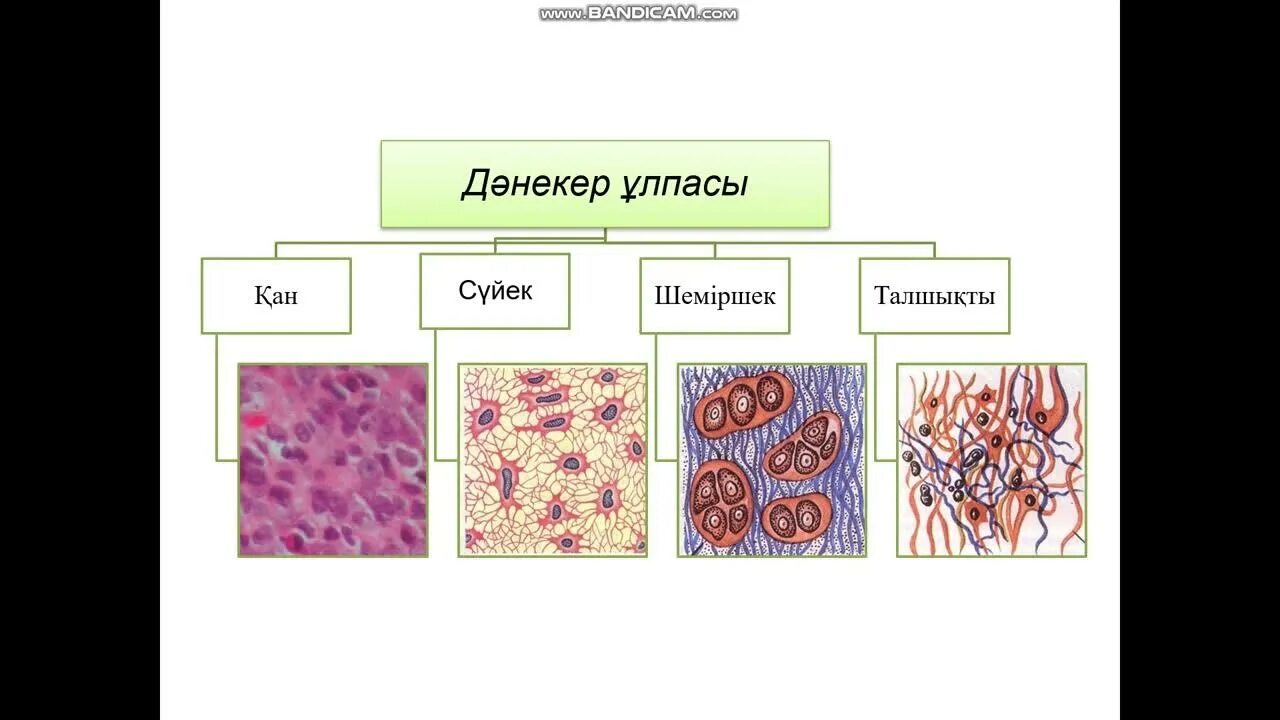 www.BANDICAM.com

Дәнекер ұлпасы

Қан

Сүйек

Шеміршек

Талшықты